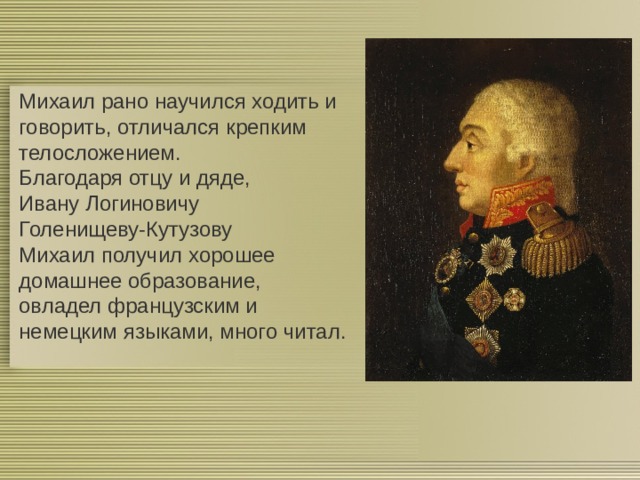 Михаил рано научился ходить и говорить, отличался крепким телосложением.
Благодаря отцу и дяде, Ивану Логиновичу Голенищеву-Кутузову Михаил получил хорошее домашнее образование, овладел французским и немецким языками, много читал.